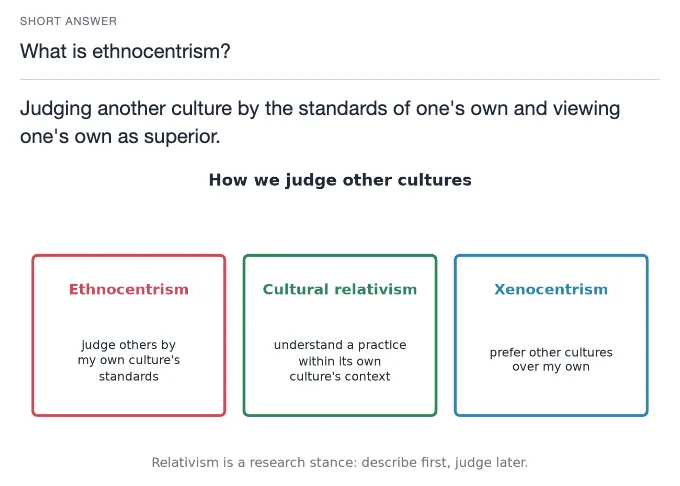 SHORT ANSWER

What is ethnocentrism?

Judging another culture by the standards of one's own and viewing one's own as superior.

How we judge other cultures

Ethnocentrism

judge others by
my own culture's
standards

Cultural relativism

understand a practice
within its own
culture's context

Xenocentrism

prefer other cultures
over my own

Relativism is a research stance: describe first, judge later.